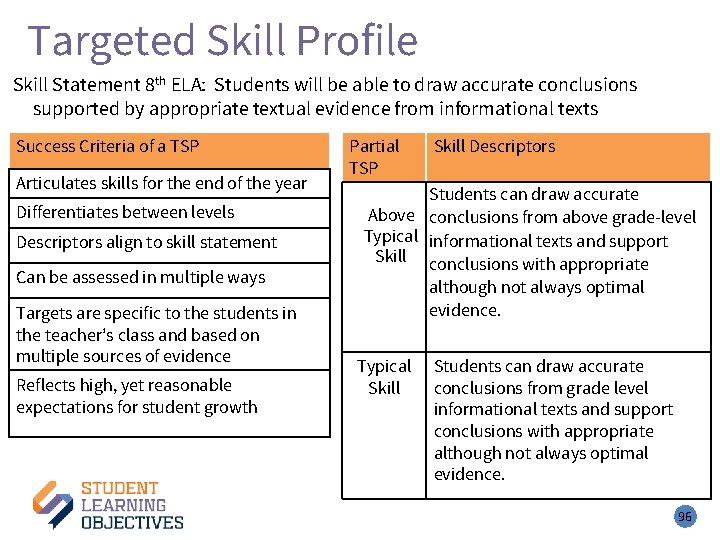 Targeted Skill Profile

Skill Statement 8$^{th}$ ELA: Students will be able to draw accurate conclusions supported by appropriate textual evidence from informational texts

| Success Criteria of a TSP |
|---|
| Articulates skills for the end of the year |
| Differentiates between levels |
| Descriptors align to skill statement |
| Can be assessed in multiple ways |
| Targets are specific to the students in the teacher's class and based on multiple sources of evidence |
| Reflects high, yet reasonable expectations for student growth |

| Partial TSP | Skill Descriptors |
|---|---|
| Above Typical Skill | Students can draw accurate conclusions from above grade-level informational texts and support conclusions with appropriate although not always optimal evidence. |
| Typical Skill | Students can draw accurate conclusions from grade level informational texts and support conclusions with appropriate although not always optimal evidence. |

STUDENT LEARNING OBJECTIVES

96